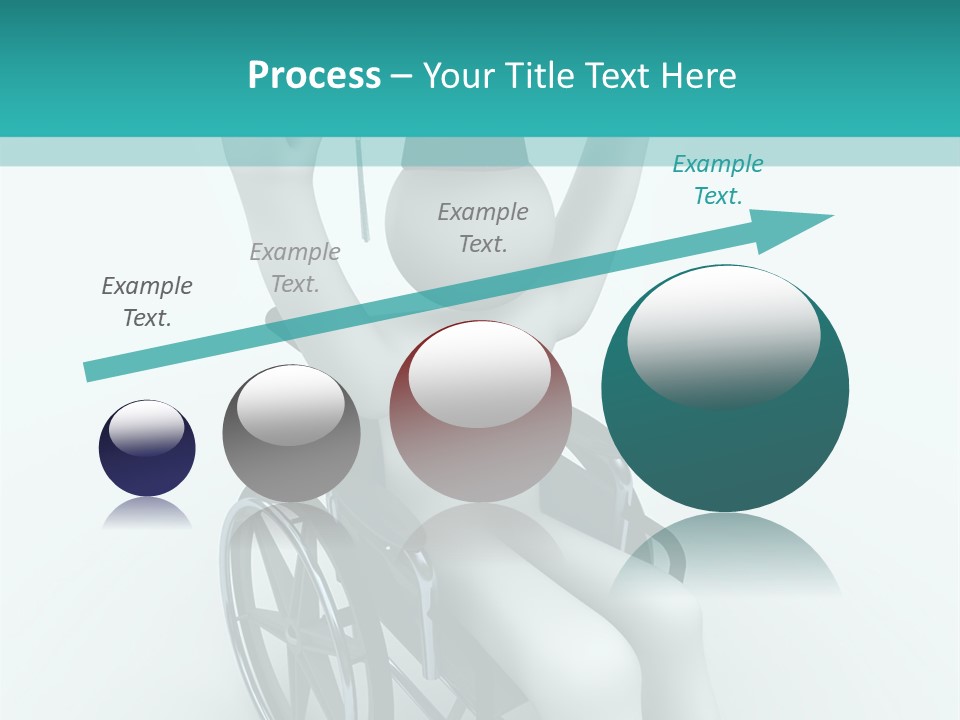 Process – Your Title Text Here

Example Text.

Example Text.

Example Text.

Example Text.